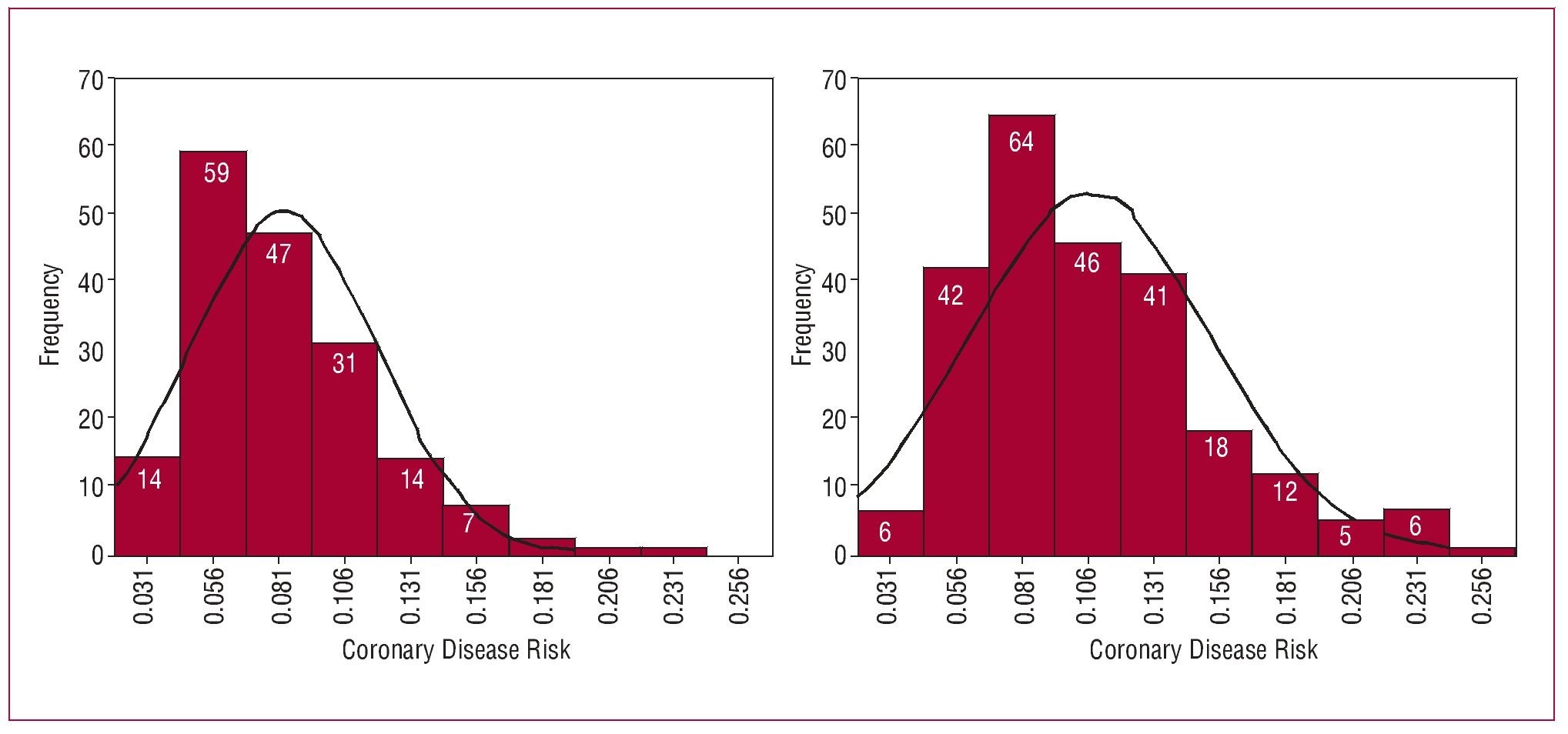 70
60
50
40
30
20
10
0
Frequency
59
47
31
14
14
7
0.031
0.056
0.081
0.106
0.131
0.156
0.181
0.206
0.231
0.256
Coronary Disease Risk

70
60
50
40
30
20
10
0
Frequency
64
42
46
41
18
12
6
5
6
0.031
0.056
0.081
0.106
0.131
0.156
0.181
0.206
0.231
0.256
Coronary Disease Risk